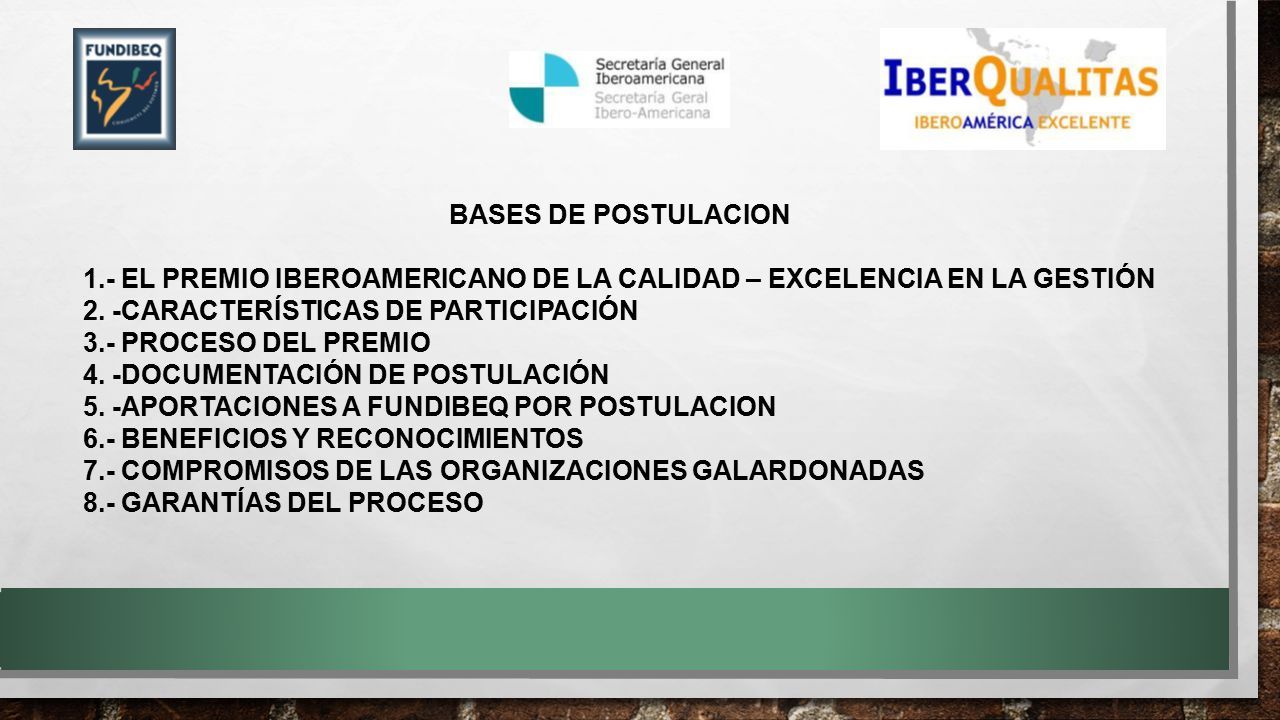 FUNDIBEQ

Secretaría General Iberoamericana
Secretaria Geral Ibero-Americana

IBERQUALITAS
IBEROAMÉRICA EXCELENTE

BASES DE POSTULACION

1.- EL PREMIO IBEROAMERICANO DE LA CALIDAD – EXCELENCIA EN LA GESTIÓN
2. -CARACTERÍSTICAS DE PARTICIPACIÓN
3.- PROCESO DEL PREMIO
4. -DOCUMENTACIÓN DE POSTULACIÓN
5. -APORTACIONES A FUNDIBEQ POR POSTULACION
6.- BENEFICIOS Y RECONOCIMIENTOS
7.- COMPROMISOS DE LAS ORGANIZACIONES GALARDONADAS
8.- GARANTÍAS DEL PROCESO